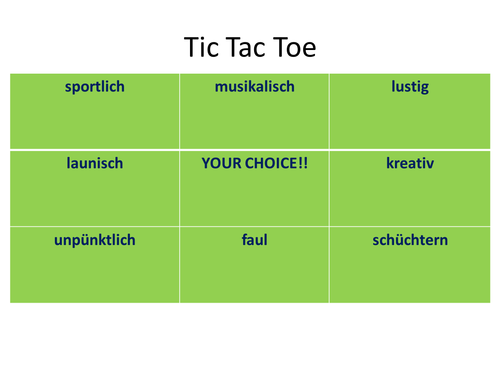 Tic Tac Toe

| sportlich | musikalisch | lustig |
|---|---|---|
| launisch | YOUR CHOICE!! | kreativ |
| unpünktlich | faul | schüchtern |